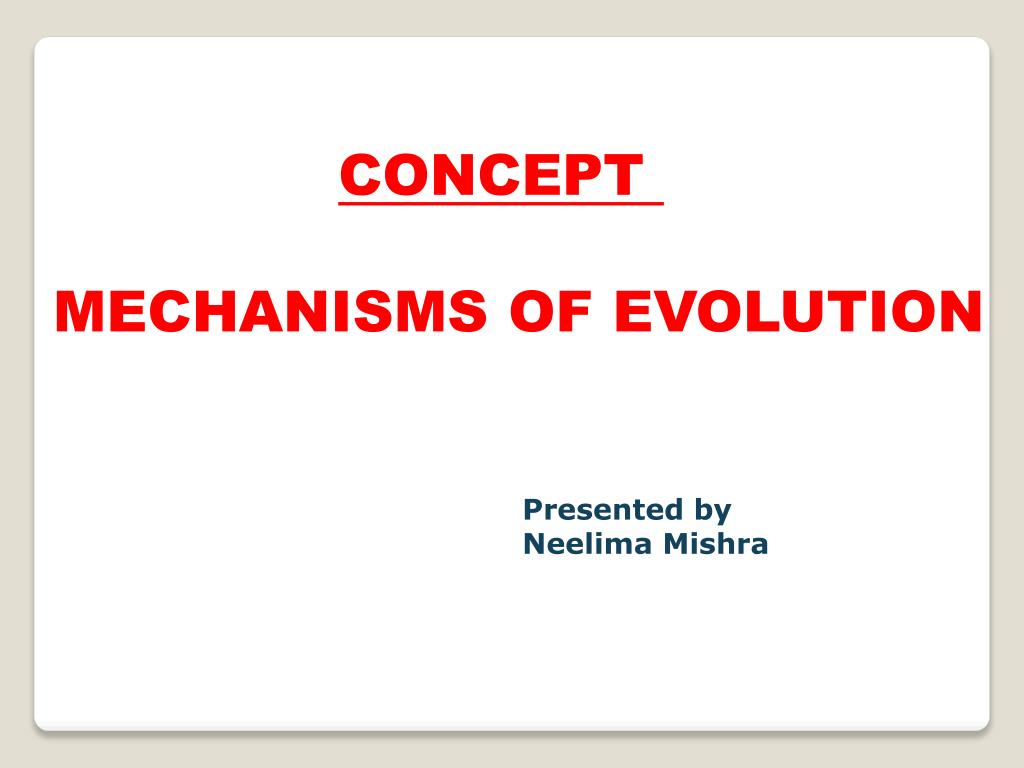 CONCEPT

MECHANISMS OF EVOLUTION

Presented by
Neelima Mishra